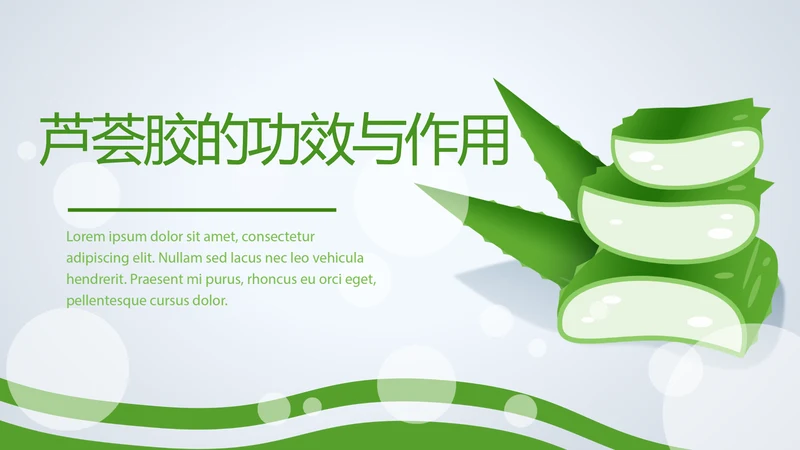 芦荟胶的功效与作用

Lorem ipsum dolor sit amet, consectetur adipiscing elit. Nullam sed lacus nec leo vehicula hendrerit. Praesent mi purus, rhoncus eu orci eget, pellentesque cursus dolor.